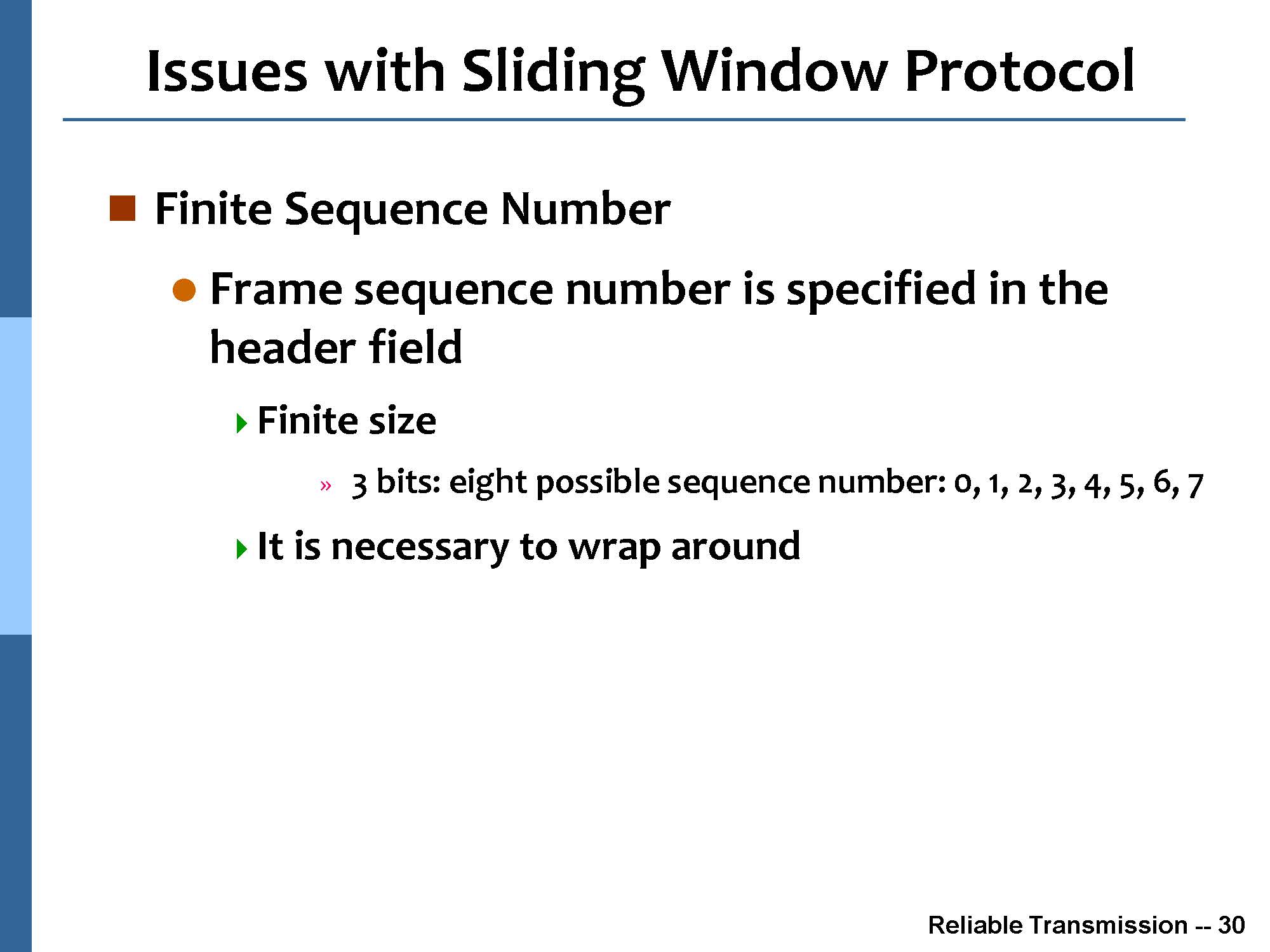 Issues with Sliding Window Protocol

Finite Sequence Number

Frame sequence number is specified in the header field

Finite size

» 3 bits: eight possible sequence number: 0, 1, 2, 3, 4, 5, 6, 7

It is necessary to wrap around

Reliable Transmission -- 30